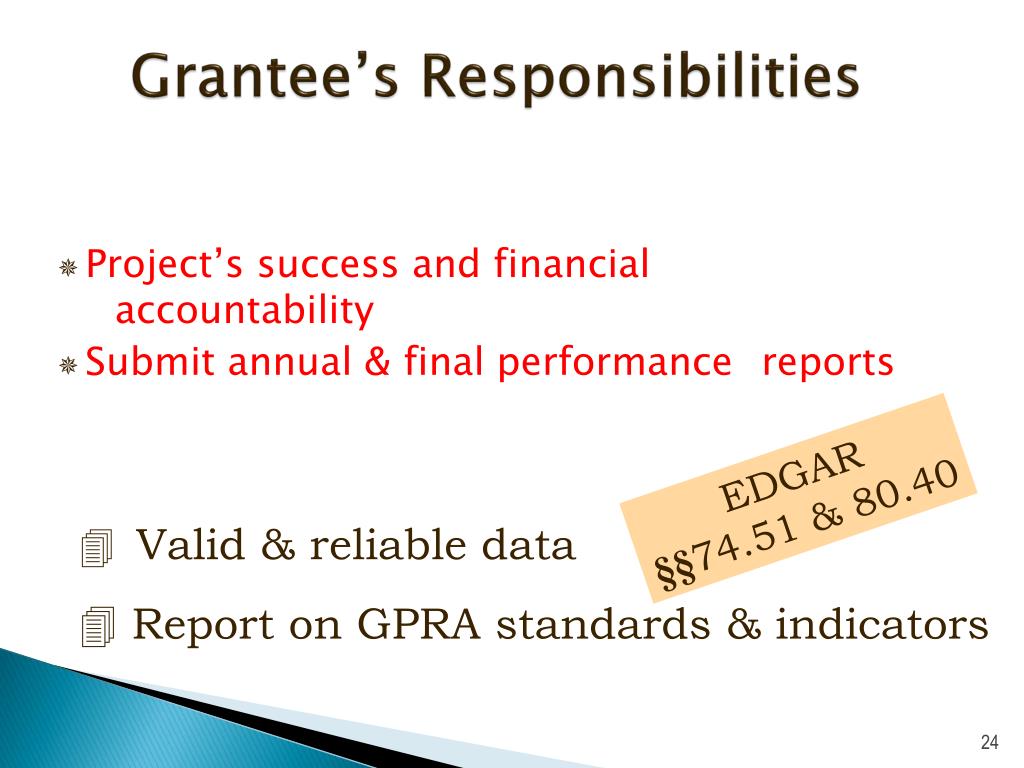 Grantee's Responsibilities

Project's success and financial accountability

Submit annual & final performance reports

EDGAR §§74.51 & 80.40

Valid & reliable data

Report on GPRA standards & indicators

24